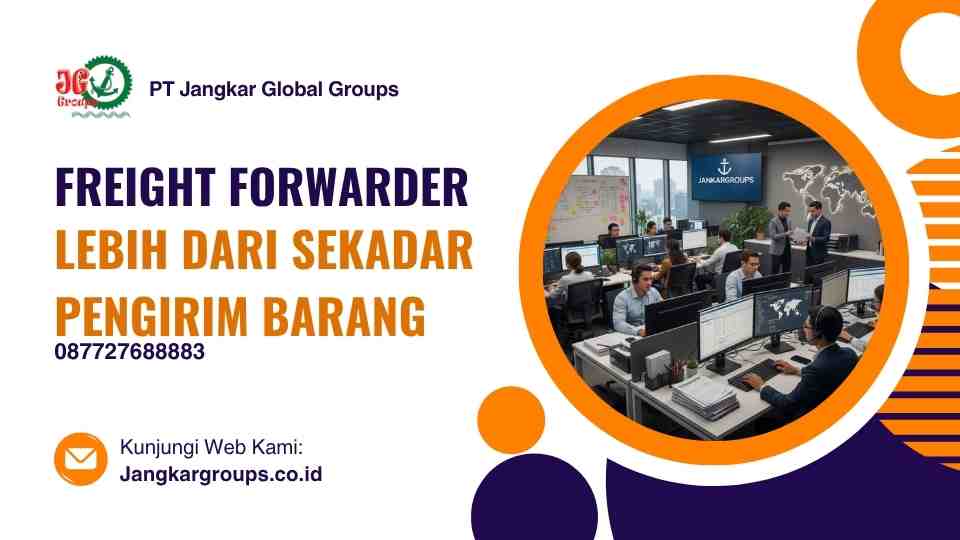 JG Groups

PT Jangkar Global Groups

FREIGHT FORWARDER LEBIH DARI SEKADAR PENGIRIM BARANG

087727688883

JANKARGROUPS

Kunjungi Web Kami:
Jangkargroups.co.id